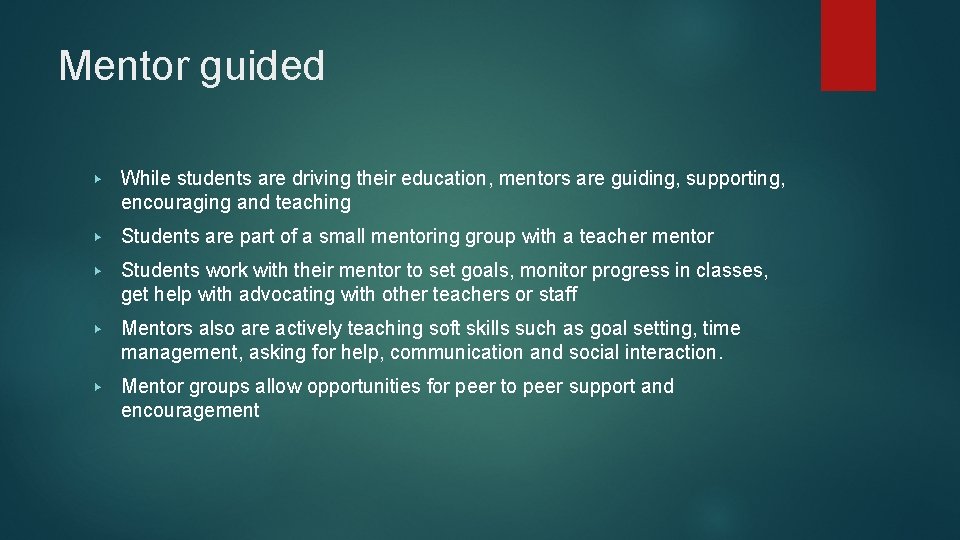 Mentor guided

▸ While students are driving their education, mentors are guiding, supporting, encouraging and teaching

▸ Students are part of a small mentoring group with a teacher mentor

▸ Students work with their mentor to set goals, monitor progress in classes, get help with advocating with other teachers or staff

▸ Mentors also are actively teaching soft skills such as goal setting, time management, asking for help, communication and social interaction.

▸ Mentor groups allow opportunities for peer to peer support and encouragement